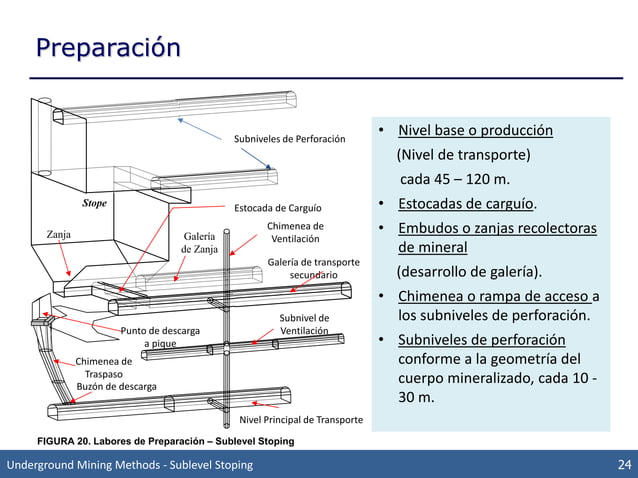 Preparación

Subniveles de Perforación

Stope

Estocada de Carguío

Zanja

Galería de Zanja

Chimenea de Ventilación

Galería de transporte secundario

Subnivel de Ventilación

Punto de descarga a pique

Chimenea de Traspaso

Buzón de descarga

Nivel Principal de Transporte

FIGURA 20. Labores de Preparación – Sublevel Stoping

• Nivel base o producción (Nivel de transporte) cada 45 – 120 m.
• Estocadas de carguío.
• Embudos o zanjas recolectoras de mineral (desarrollo de galería).
• Chimenea o rampa de acceso a los subniveles de perforación.
• Subniveles de perforación conforme a la geometría del cuerpo mineralizado, cada 10 - 30 m.

Underground Mining Methods - Sublevel Stoping

24